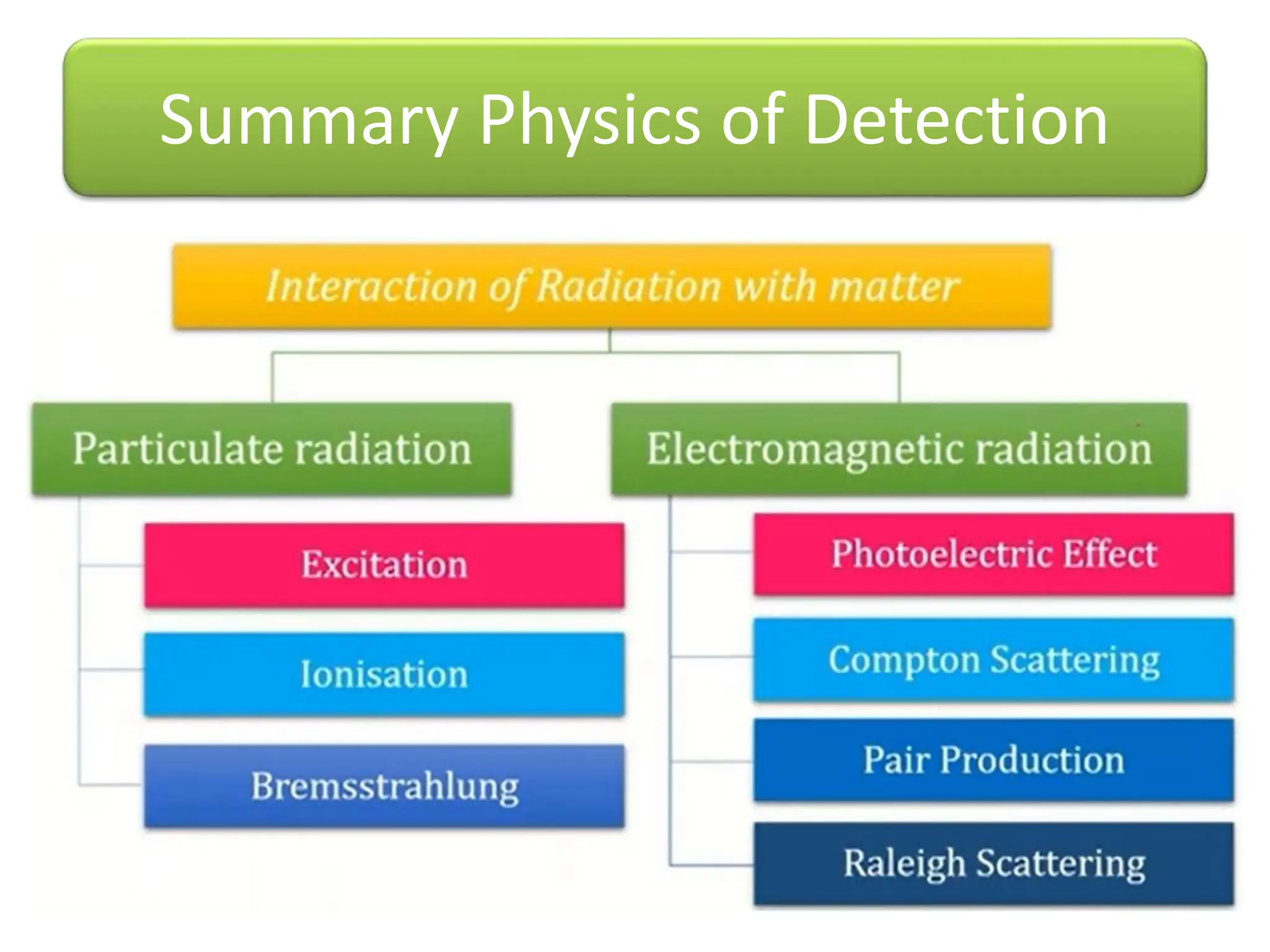 Summary Physics of Detection

Interaction of Radiation with matter

Particulate radiation

Excitation

Ionisation

Bremsstrahlung

Electromagnetic radiation

Photoelectric Effect

Compton Scattering

Pair Production

Raleigh Scattering